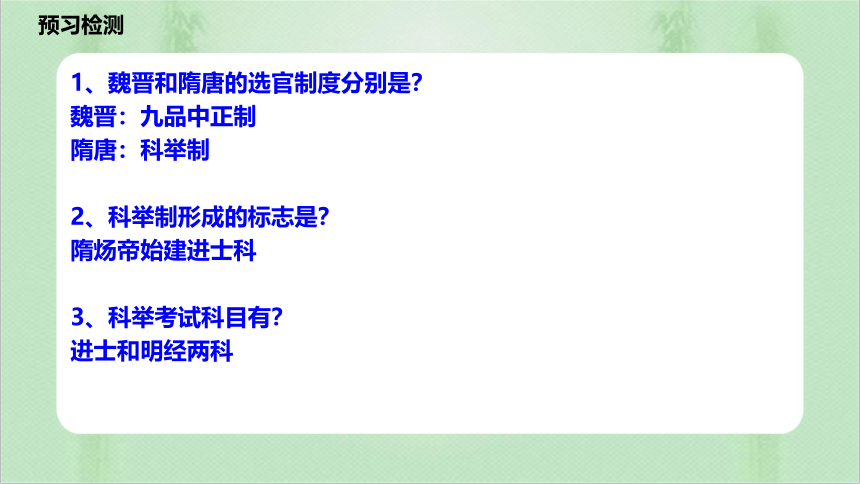 预习检测

1、魏晋和隋唐的选官制度分别是?
魏晋：九品中正制
隋唐：科举制

2、科举制形成的标志是?
隋炀帝始建进士科

3、科举考试科目有?
进士和明经两科